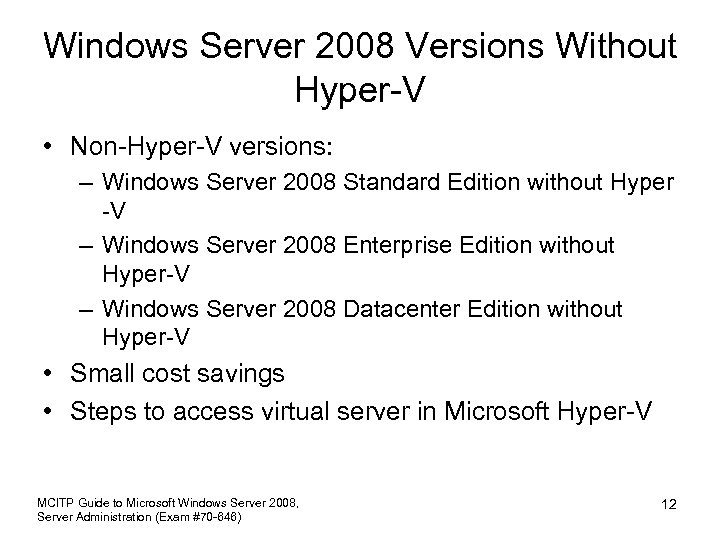 Windows Server 2008 Versions Without Hyper-V

• Non-Hyper-V versions:
– Windows Server 2008 Standard Edition without Hyper -V
– Windows Server 2008 Enterprise Edition without Hyper-V
– Windows Server 2008 Datacenter Edition without Hyper-V
• Small cost savings
• Steps to access virtual server in Microsoft Hyper-V

MCITP Guide to Microsoft Windows Server 2008, Server Administration (Exam #70-646)

12